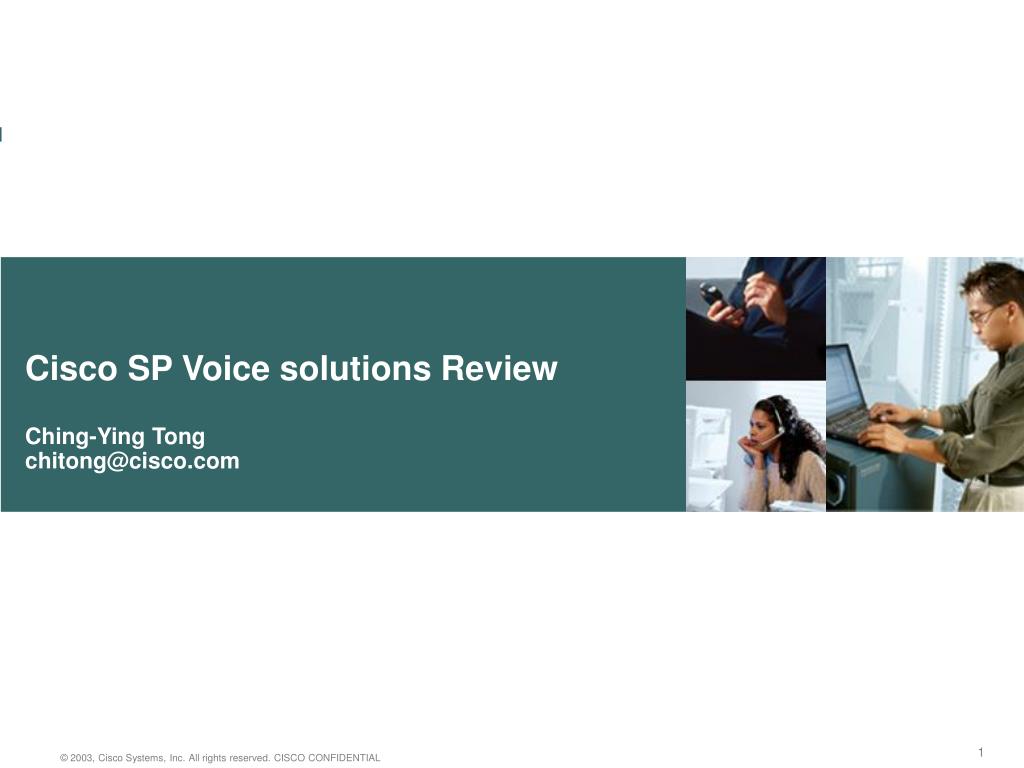 Cisco SP Voice solutions Review

Ching-Ying Tong
chitong@cisco.com

© 2003, Cisco Systems, Inc. All rights reserved. CISCO CONFIDENTIAL

1